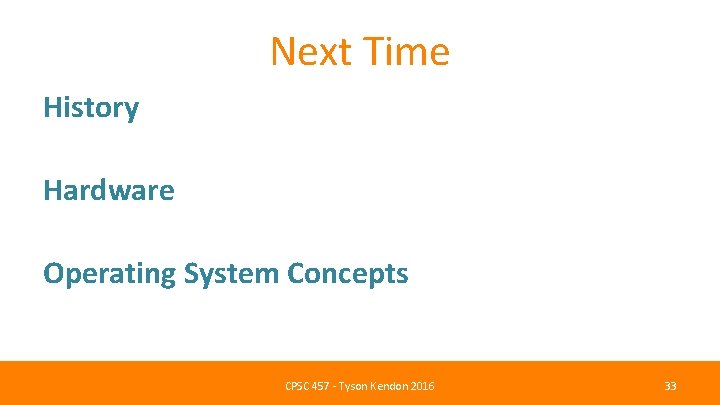 Next Time

History

Hardware

Operating System Concepts

CPSC 457 - Tyson Kendon 2016

33